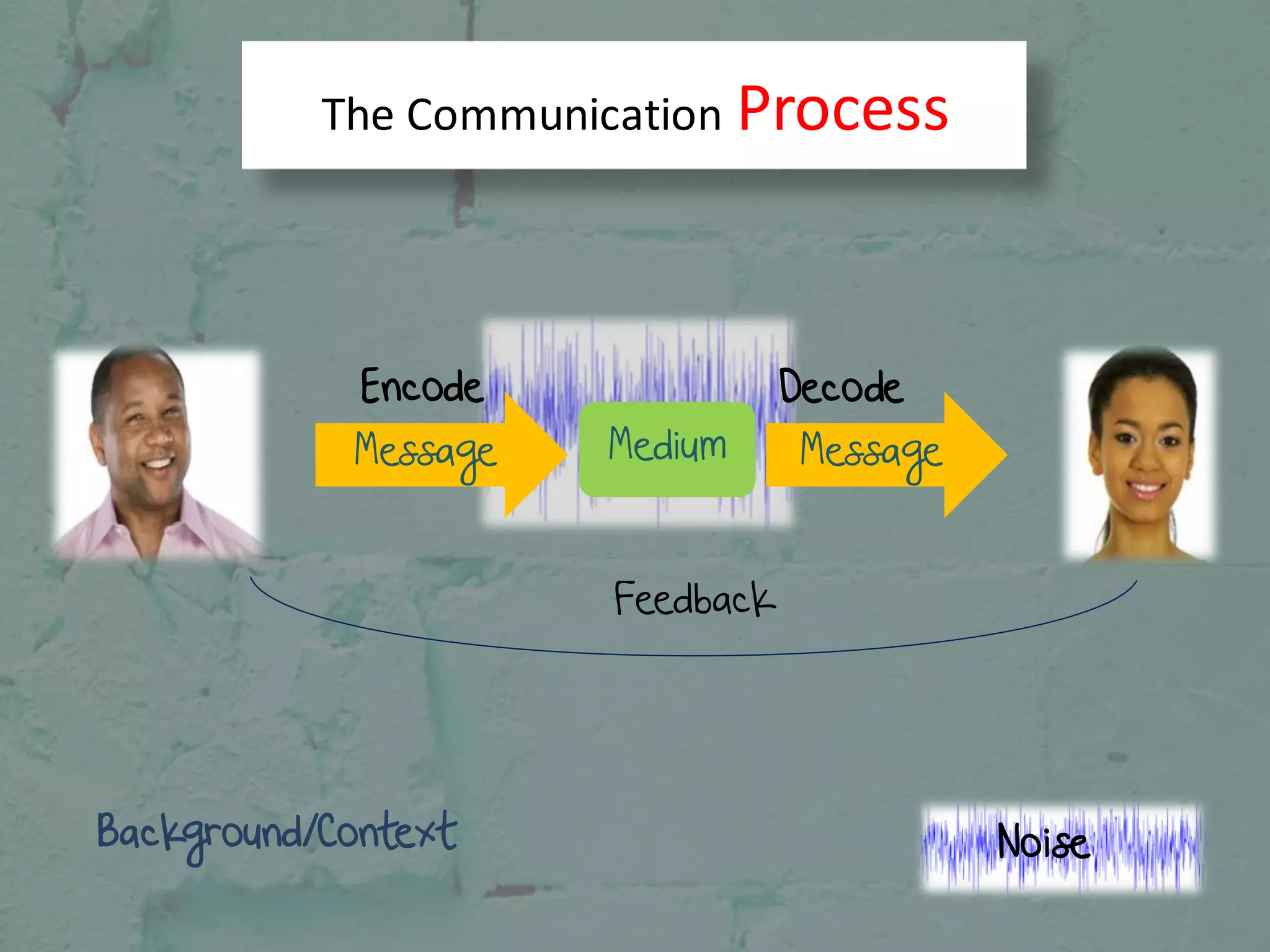 The Communication Process

Encode

Message

Medium

Decode

Message

Feedback

Background/Context

Noise